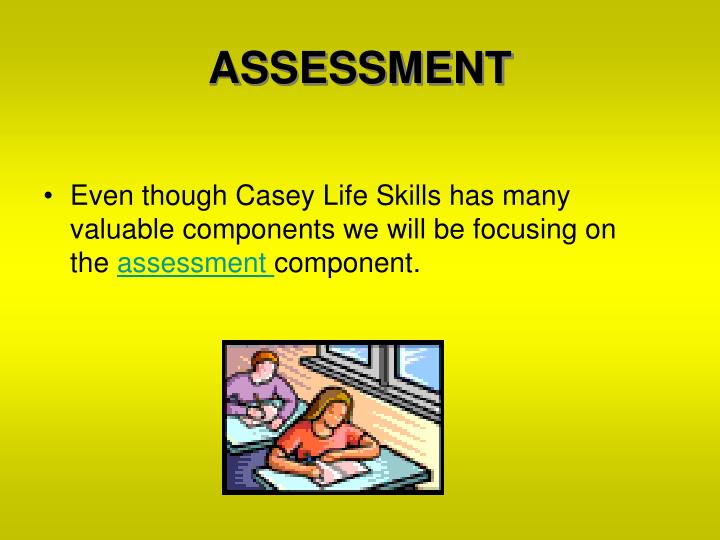 ASSESSMENT

• Even though Casey Life Skills has many valuable components we will be focusing on the assessment component.